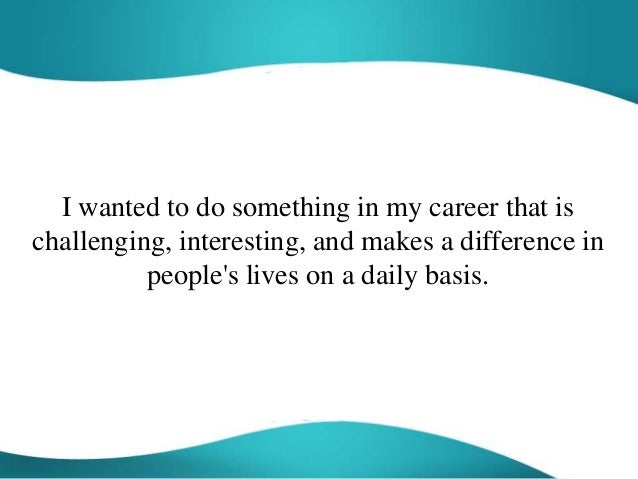 I wanted to do something in my career that is challenging, interesting, and makes a difference in people's lives on a daily basis.